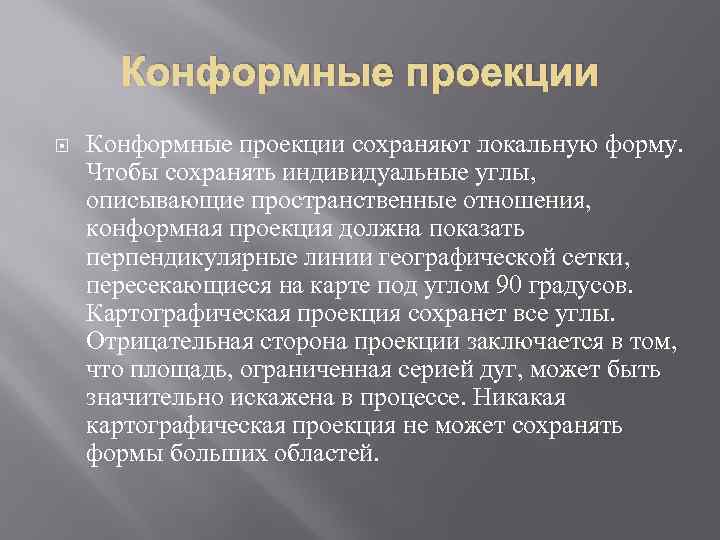 Конформные проекции

Конформные проекции сохраняют локальную форму. Чтобы сохранять индивидуальные углы, описывающие пространственные отношения, конформная проекция должна показать перпендикулярные линии географической сетки, пересекающиеся на карте под углом 90 градусов. Картографическая проекция сохранет все углы. Отрицательная сторона проекции заключается в том, что площадь, ограниченная серией дуг, может быть значительно искажена в процессе. Никакая картографическая проекция не может сохранять формы больших областей.